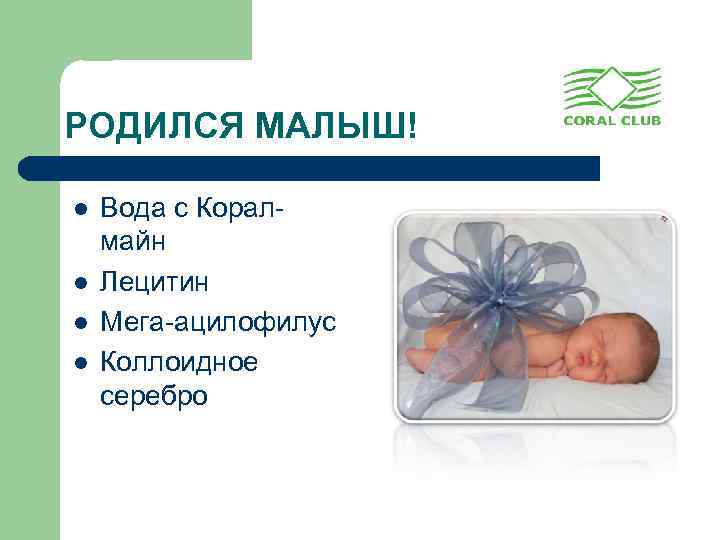 CORAL CLUB

РОДИЛСЯ МАЛЫШ!

- Вода с Корал-майн
- Лецитин
- Мега-ацилофилус
- Коллоидное серебро